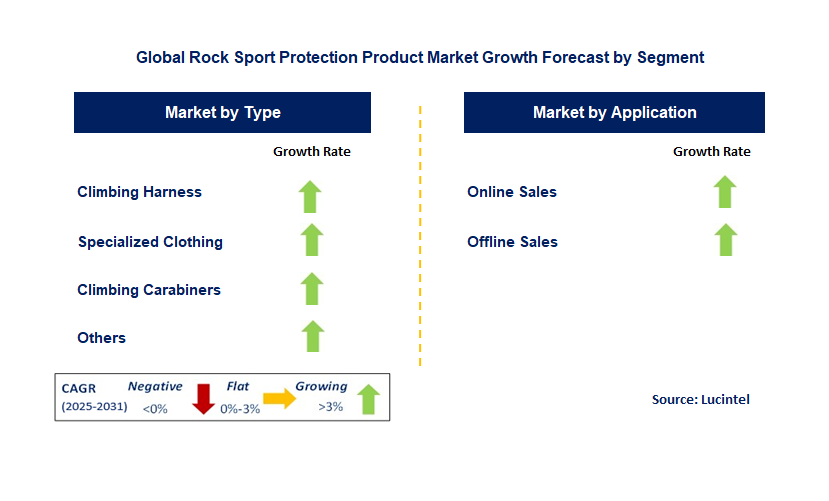 Global Rock Sport Protection Product Market Growth Forecast by Segment

Market by Type

Growth Rate

Climbing Harness

Specialized Clothing

Climbing Carabiners

Others

Market by Application

Growth Rate

Online Sales

Offline Sales

CAGR (2025-2031)

Negative <0%

Flat 0%-3%

Growing >3%

Source: Lucintel